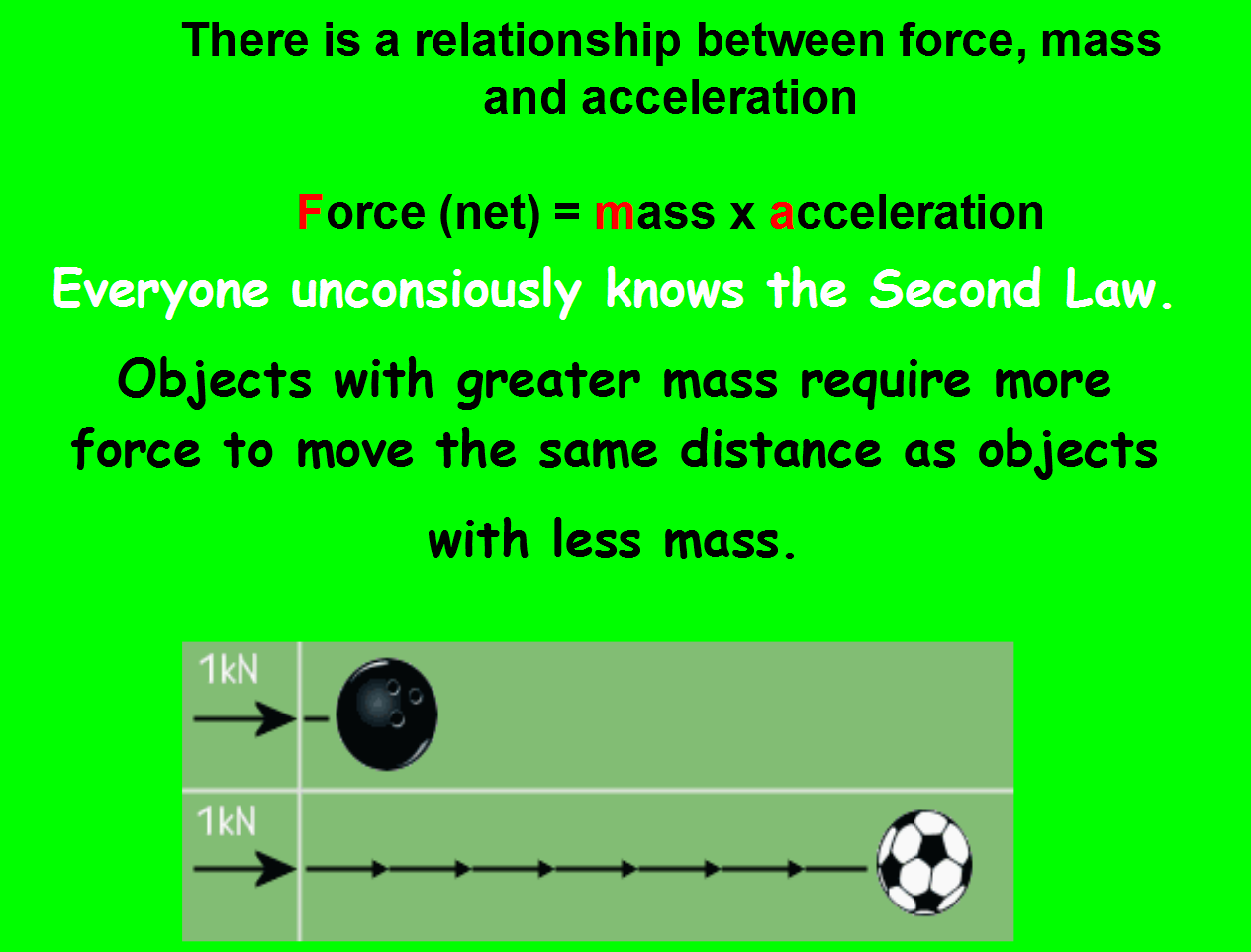 There is a relationship between force, mass and acceleration

Force (net) = mass x acceleration

Everyone unconsiously knows the Second Law.

Objects with greater mass require more force to move the same distance as objects with less mass.

1kN

1kN